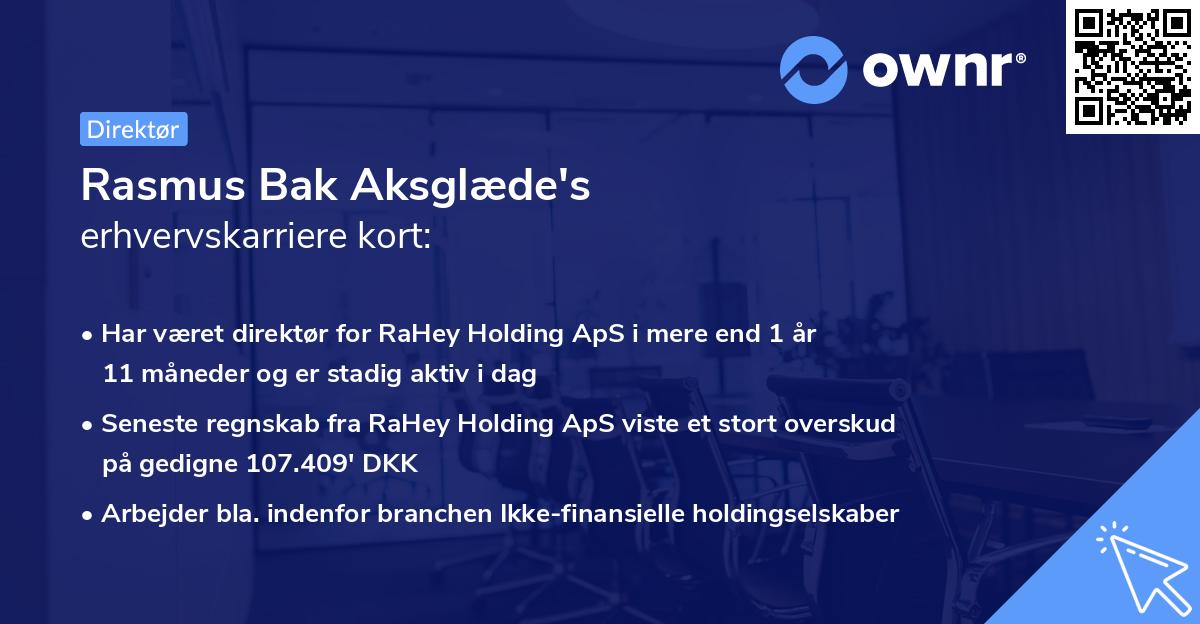 ownr®

Direktør

Rasmus Bak Aksglæde's
erhvervskarriere kort:

• Har været direktør for RaHey Holding ApS i mere end 1 år 11 måneder og er stadig aktiv i dag

• Seneste regnskab fra RaHey Holding ApS viste et stort overskud på gedigne 107.409' DKK

• Arbejder bla. indenfor branchen Ikke-finansielle holdingselskaber